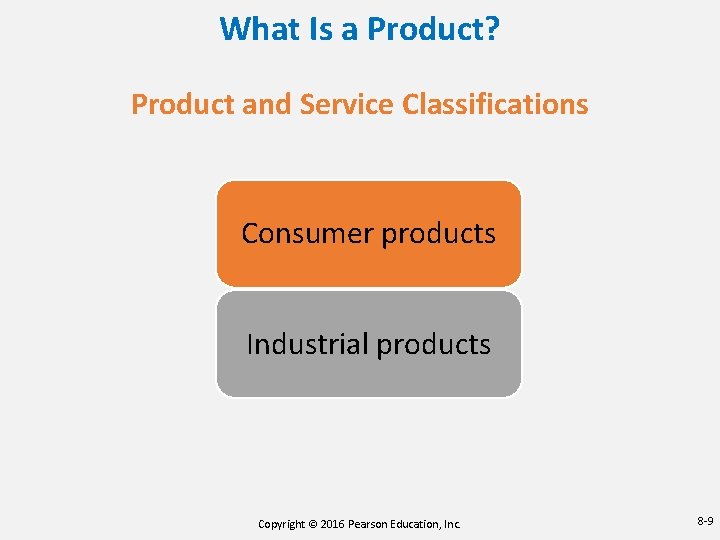 What Is a Product?

Product and Service Classifications

Consumer products

Industrial products

Copyright © 2016 Pearson Education, Inc.

8-9